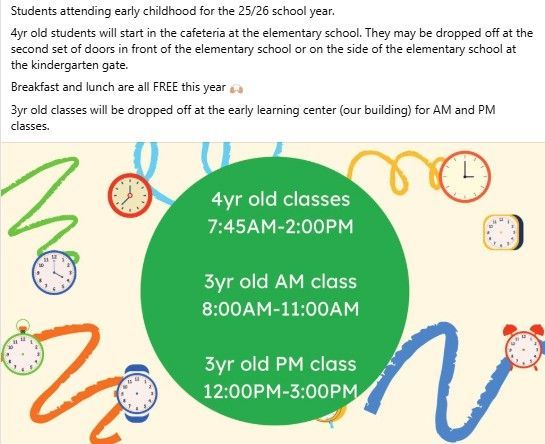 Students attending early childhood for the 25/26 school year.

4yr old students will start in the cafeteria at the elementary school. They may be dropped off at the second set of doors in front of the elementary school or on the side of the elementary school at the kindergarten gate.

Breakfast and lunch are all FREE this year 🙌🏻

3yr old classes will be dropped off at the early learning center (our building) for AM and PM classes.

4yr old classes
7:45AM-2:00PM

3yr old AM class
8:00AM-11:00AM

3yr old PM class
12:00PM-3:00PM